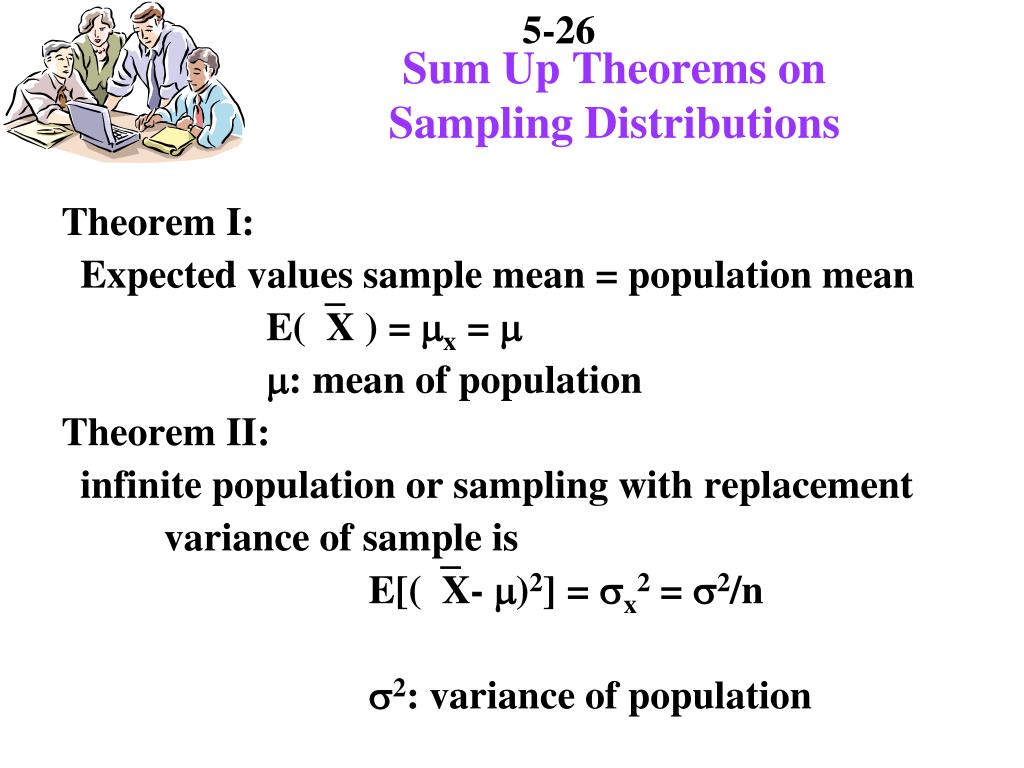 5-26

Sum Up Theorems on Sampling Distributions

Theorem I:

Expected values sample mean = population mean

$E(\bar{X}) = \mu_x = \mu$

$\mu$: mean of population

Theorem II:

infinite population or sampling with replacement

variance of sample is

$E[(\bar{X} - \mu)^2] = \sigma_x^2 = \sigma^2/n$

$\sigma^2$: variance of population